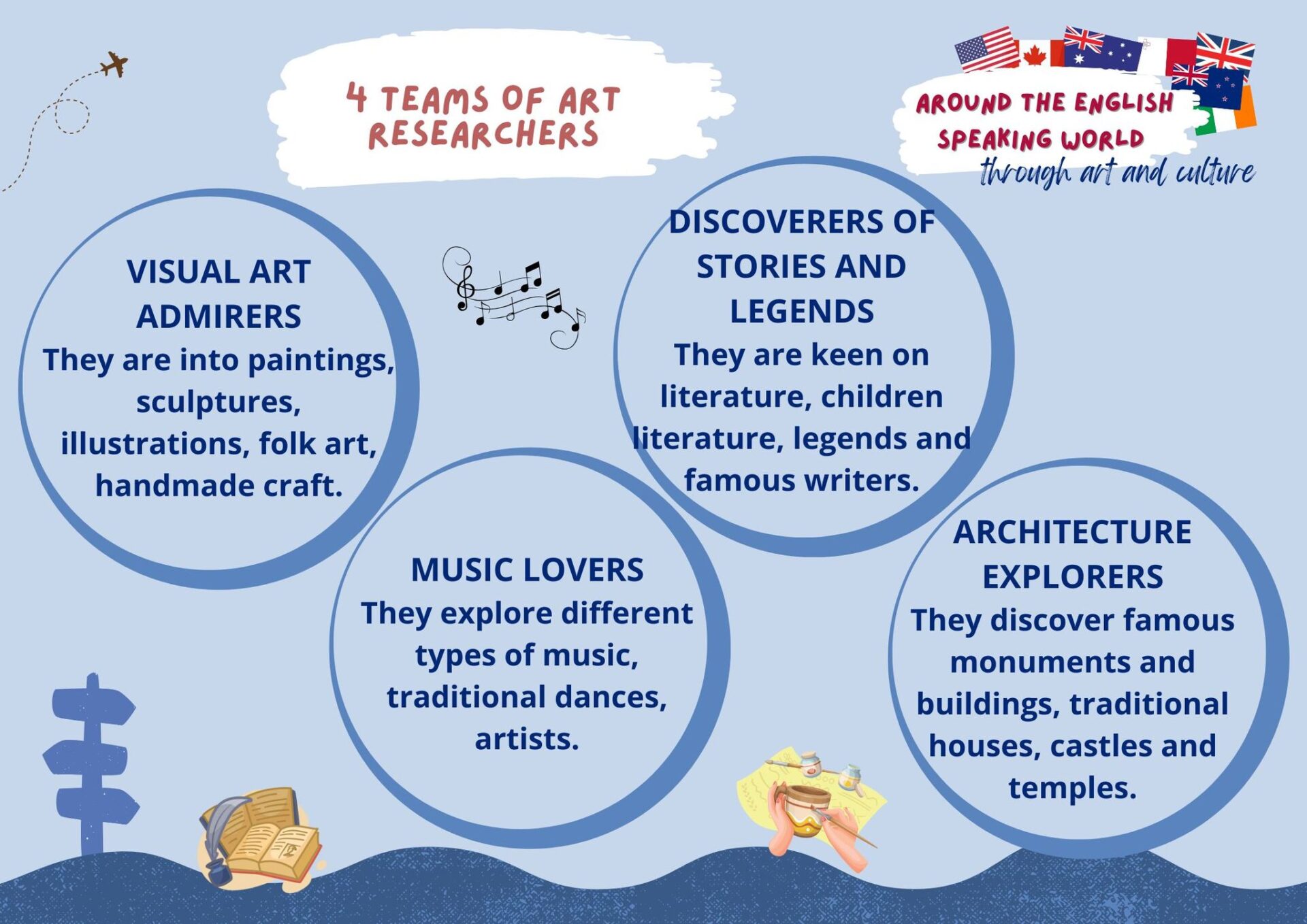 4 TEAMS OF ART RESEARCHERS

AROUND THE ENGLISH SPEAKING WORLD
through art and culture

VISUAL ART ADMIRERS
They are into paintings, sculptures, illustrations, folk art, handmade craft.

DISCOVERERS OF STORIES AND LEGENDS
They are keen on literature, children literature, legends and famous writers.

MUSIC LOVERS
They explore different types of music, traditional dances, artists.

ARCHITECTURE EXPLORERS
They discover famous monuments and buildings, traditional houses, castles and temples.